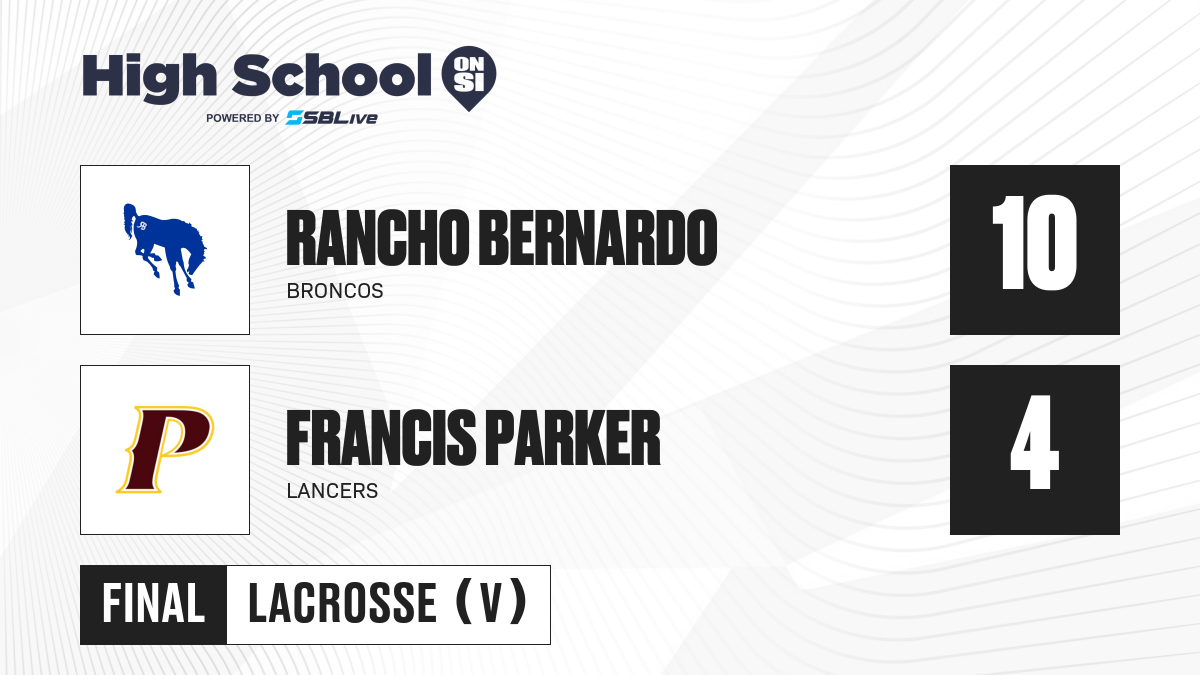 High School ON SI
POWERED BY SBLive

RANCHO BERNARDO
BRONCOS
10

P
FRANCIS PARKER
LANCERS
4

FINAL LACROSSE (V)